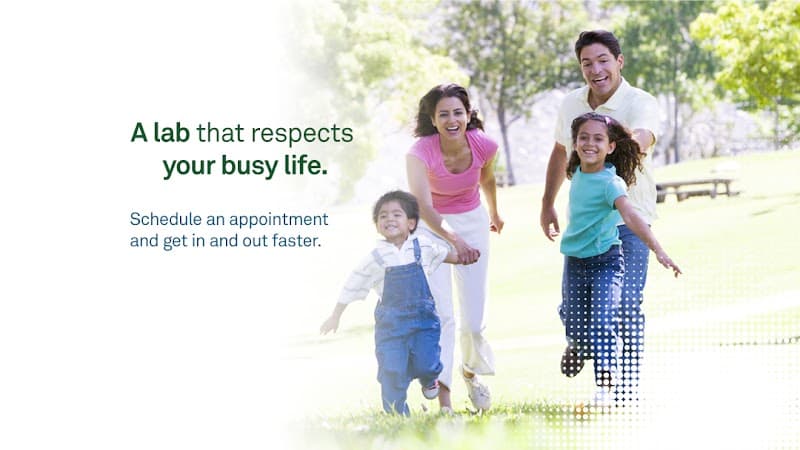 A lab that respects your busy life.

Schedule an appointment and get in and out faster.